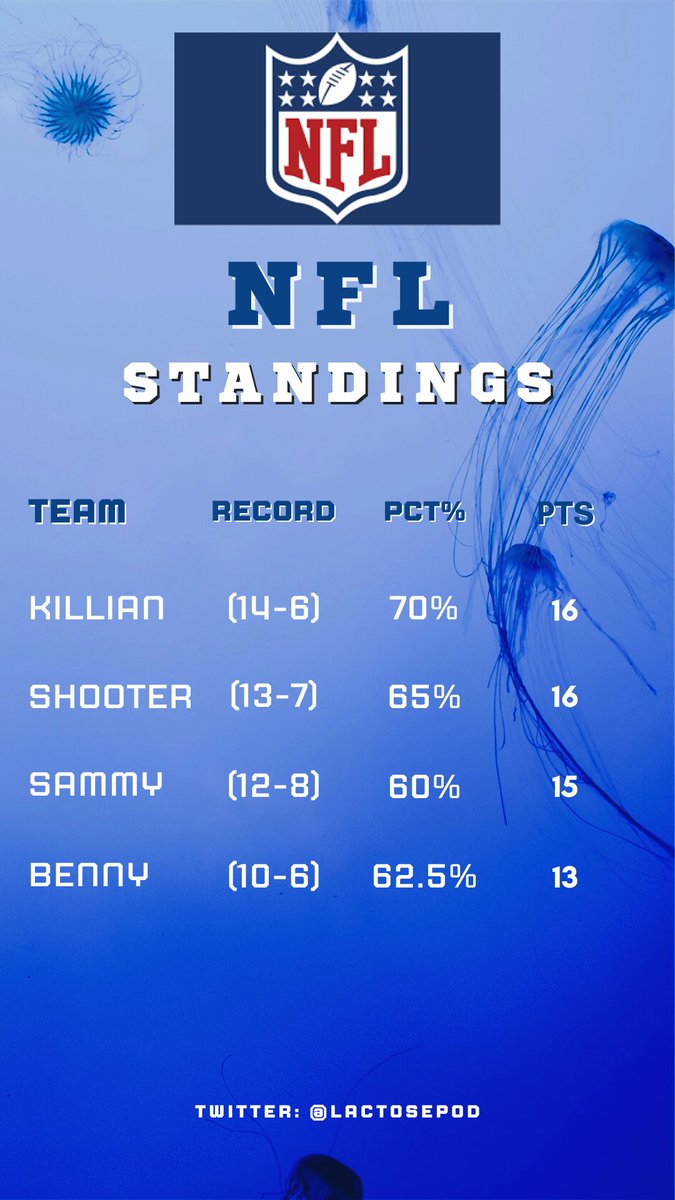 NFL

NFL
STANDINGS

| TEAM | RECORD | PCT% | PTS |
|---|---|---|---|
| KILLIAN | (14-6) | 70% | 16 |
| SHOOTER | (13-7) | 65% | 16 |
| SAMMY | (12-8) | 60% | 15 |
| BENNY | (10-6) | 62.5% | 13 |

TWITTER: @LACTOSEPOD